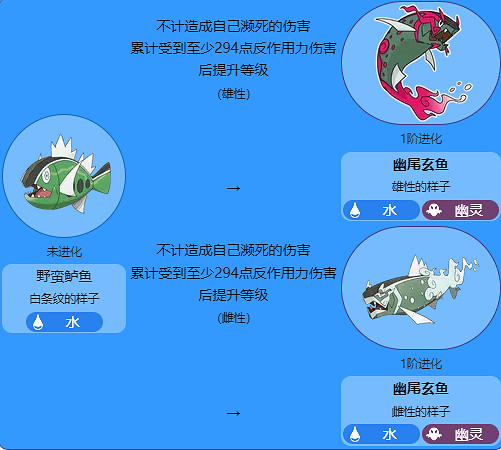 不计造成自己濒死的伤害
累计受到至少294点反作用力伤害
后提升等级
(雄性)

1阶进化

幽尾玄鱼
雄性的样子
水 幽灵

→

未进化
野蛮鲈鱼
白条纹的样子
水

不计造成自己濒死的伤害
累计受到至少294点反作用力伤害
后提升等级
(雌性)

1阶进化

幽尾玄鱼
雌性的样子
水 幽灵

→